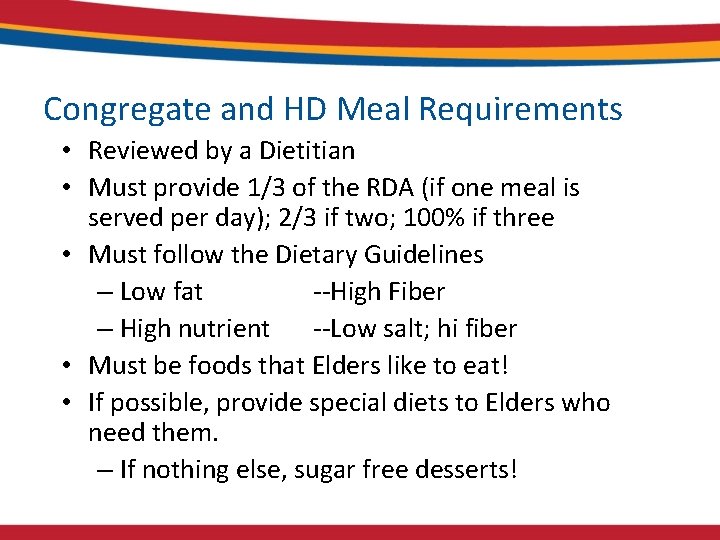 Congregate and HD Meal Requirements

• Reviewed by a Dietitian
• Must provide 1/3 of the RDA (if one meal is served per day); 2/3 if two; 100% if three
• Must follow the Dietary Guidelines
  – Low fat --High Fiber
  – High nutrient --Low salt; hi fiber
• Must be foods that Elders like to eat!
• If possible, provide special diets to Elders who need them.
  – If nothing else, sugar free desserts!